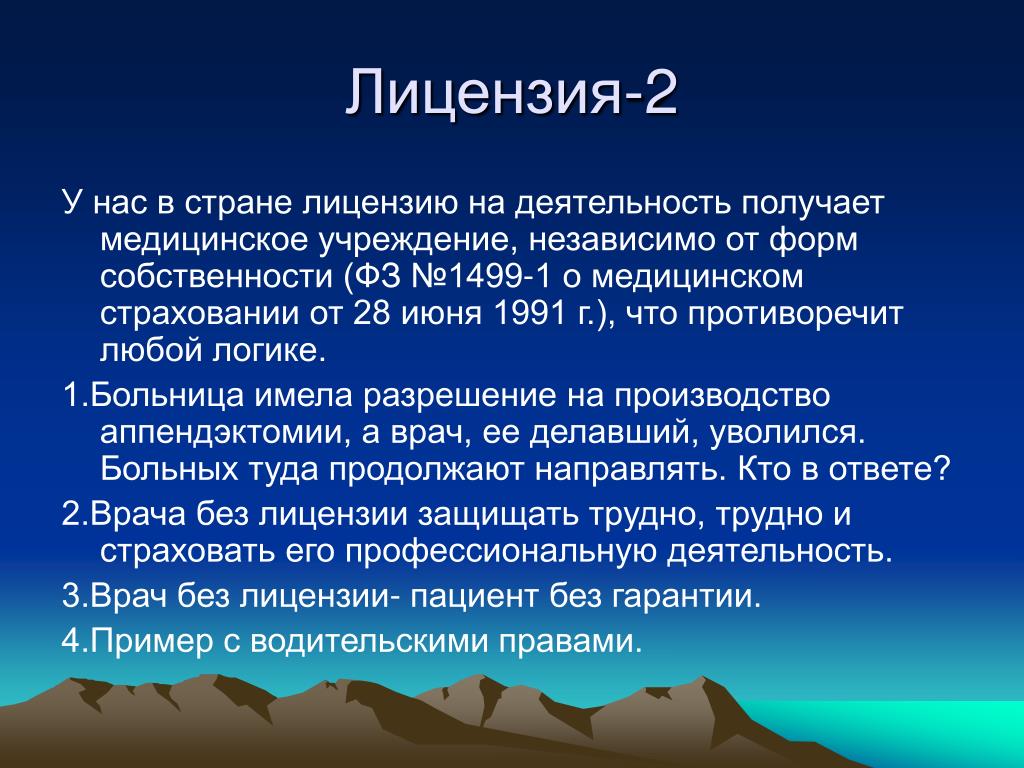 Лицензия-2

У нас в стране лицензию на деятельность получает медицинское учреждение, независимо от форм собственности (ФЗ №1499-1 о медицинском страховании от 28 июня 1991 г.), что противоречит любой логике.

1.Больница имела разрешение на производство аппендэктомии, а врач, ее делавший, уволился. Больных туда продолжают направлять. Кто в ответе?

2.Врача без лицензии защищать трудно, трудно и страховать его профессиональную деятельность.

3.Врач без лицензии- пациент без гарантии.

4.Пример с водительскими правами.